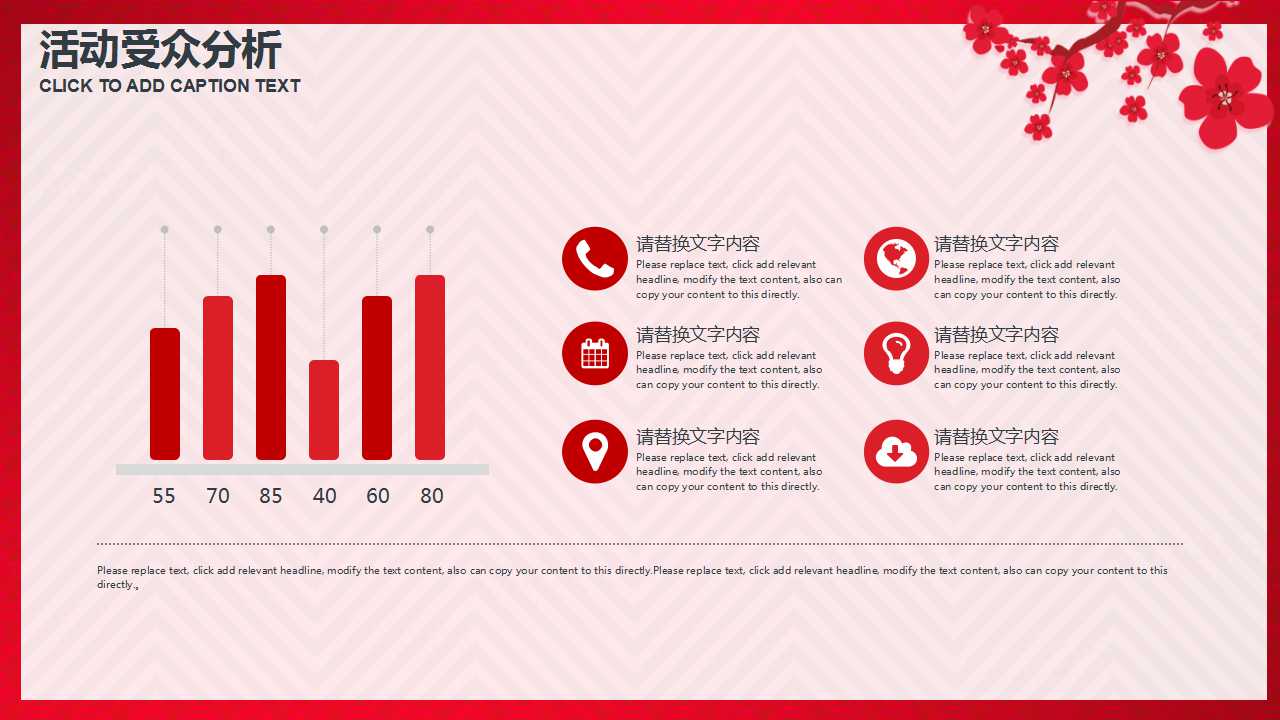 活动受众分析
CLICK TO ADD CAPTION TEXT

55 70 85 40 60 80

请替换文字内容
Please replace text, click add relevant headline, modify the text content, also can copy your content to this directly.

请替换文字内容
Please replace text, click add relevant headline, modify the text content, also can copy your content to this directly.

请替换文字内容
Please replace text, click add relevant headline, modify the text content, also can copy your content to this directly.

请替换文字内容
Please replace text, click add relevant headline, modify the text content, also can copy your content to this directly.

请替换文字内容
Please replace text, click add relevant headline, modify the text content, also can copy your content to this directly.

请替换文字内容
Please replace text, click add relevant headline, modify the text content, also can copy your content to this directly.

Please replace text, click add relevant headline, modify the text content, also can copy your content to this directly.Please replace text, click add relevant headline, modify the text content, also can copy your content to this directly.。